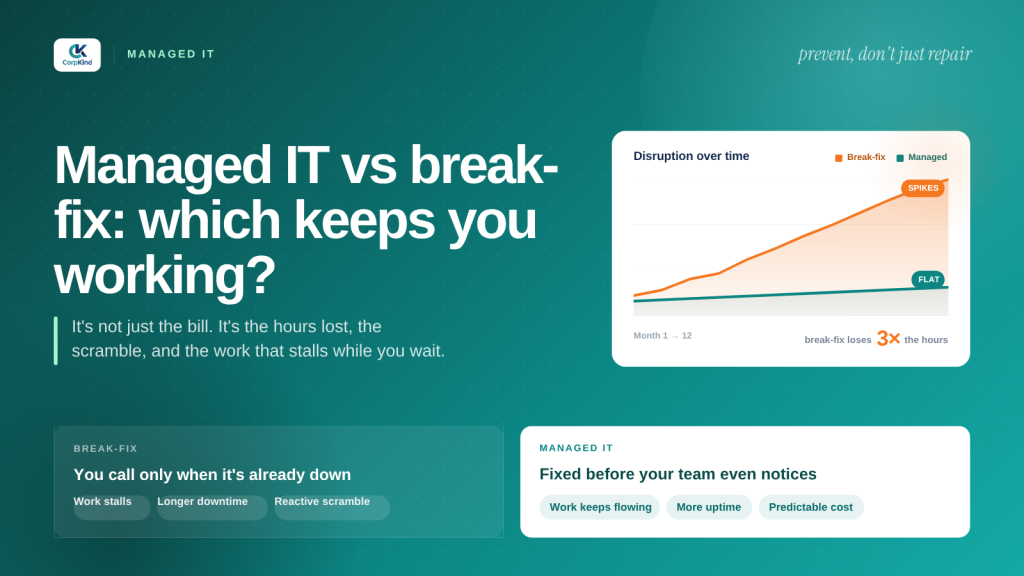 CorpKind

MANAGED IT

prevent, don't just repair

Managed IT vs break-fix: which keeps you working?

It's not just the bill. It's the hours lost, the scramble, and the work that stalls while you wait.

Disruption over time

Break-fix Managed

SPIKES

FLAT

Month 1 → 12

break-fix loses 3× the hours

BREAK-FIX

You call only when it's already down

Work stalls Longer downtime Reactive scramble

MANAGED IT

Fixed before your team even notices

Work keeps flowing More uptime Predictable cost